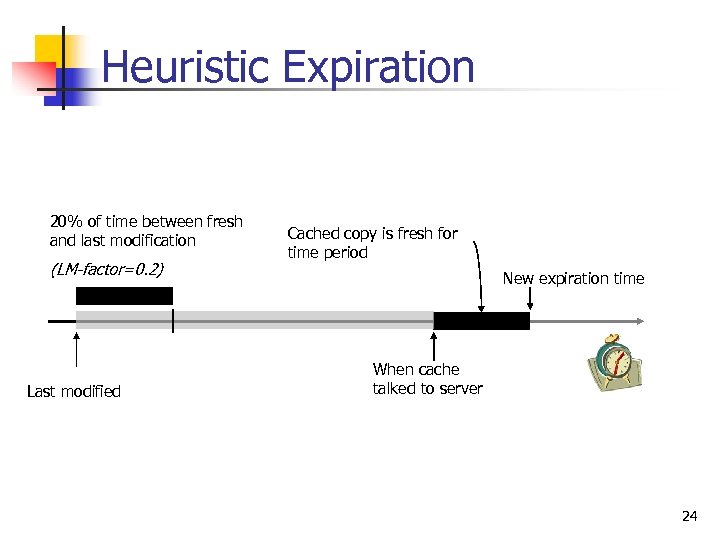 Heuristic Expiration

20% of time between fresh and last modification

(LM-factor=0.2)

Cached copy is fresh for time period

New expiration time

Last modified

When cache talked to server

24